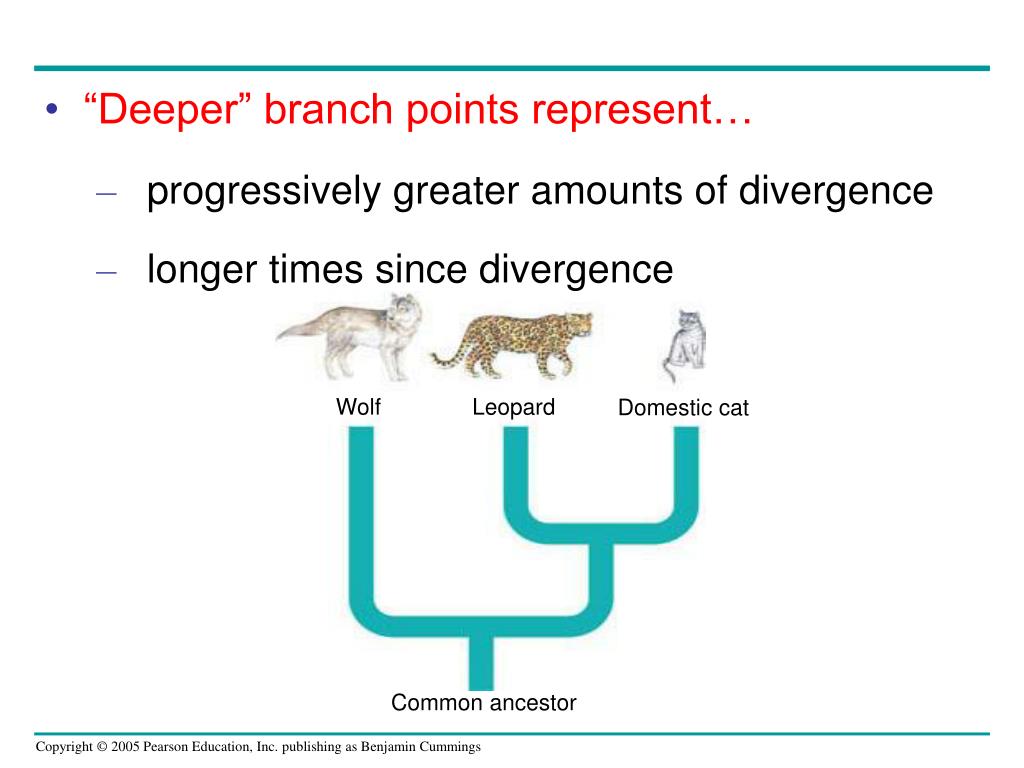 • “Deeper” branch points represent…

– progressively greater amounts of divergence

– longer times since divergence

Wolf
Leopard
Domestic cat

Common ancestor

Copyright © 2005 Pearson Education, Inc. publishing as Benjamin Cummings